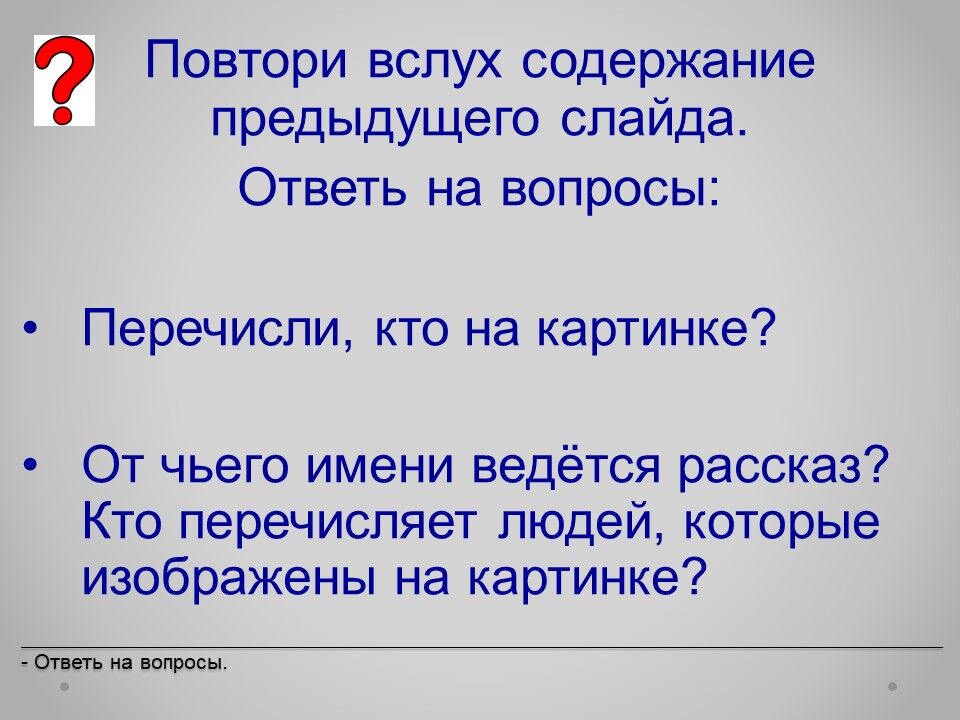 ?

Повтори вслух содержание предыдущего слайда.

Ответь на вопросы:

• Перечисли, кто на картинке?

• От чьего имени ведётся рассказ? Кто перечисляет людей, которые изображены на картинке?

- Ответь на вопросы.